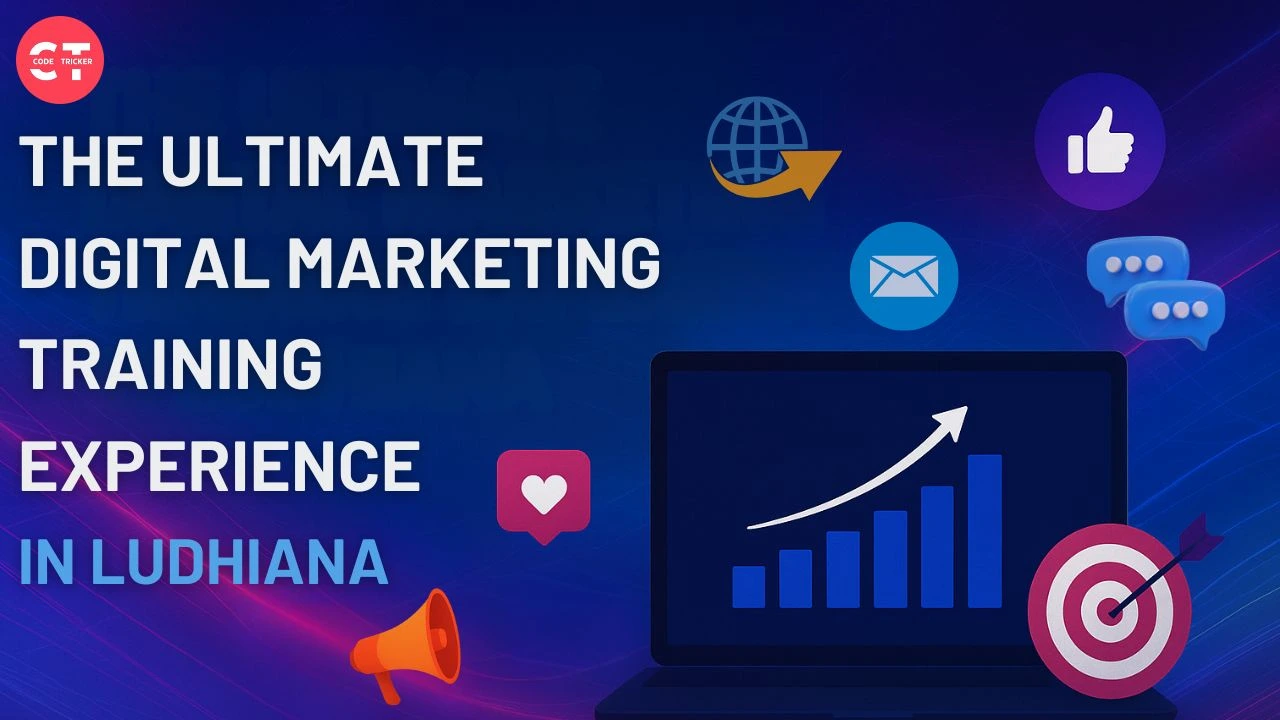 CT
CODE TRICKER

THE ULTIMATE DIGITAL MARKETING TRAINING EXPERIENCE IN LUDHIANA